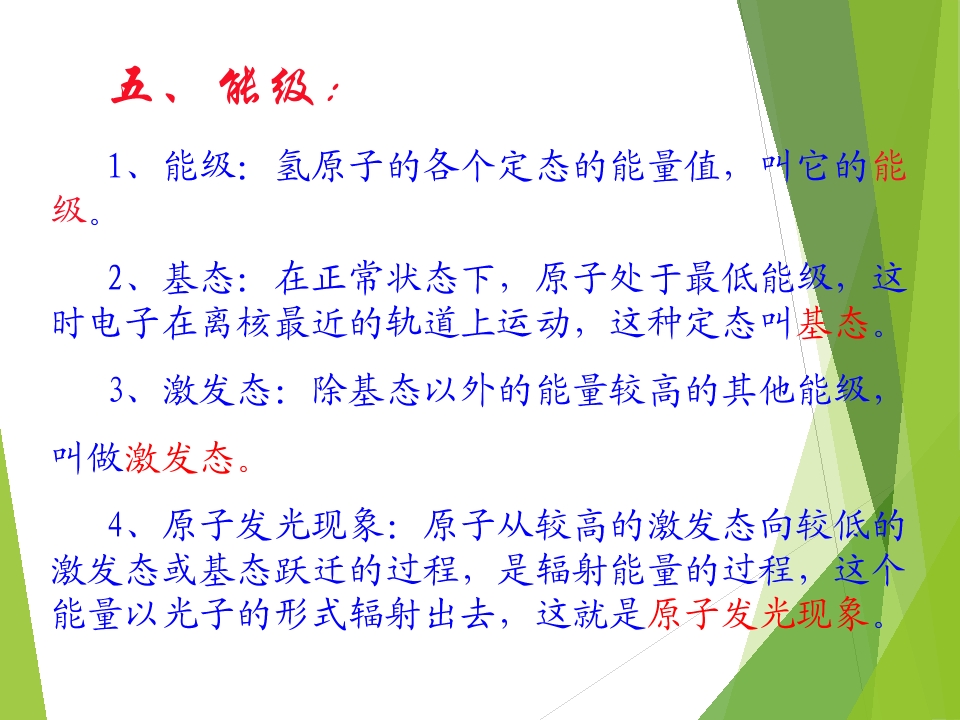 五、能级：

1、能级：氢原子的各个定态的能量值，叫它的能级。

2、基态：在正常状态下，原子处于最低能级，这时电子在离核最近的轨道上运动，这种定态叫基态。

3、激发态：除基态以外的能量较高的其他能级，叫做激发态。

4、原子发光现象：原子从较高的激发态向较低的激发态或基态跃迁的过程，是辐射能量的过程，这个能量以光子的形式辐射出去，这就是原子发光现象。